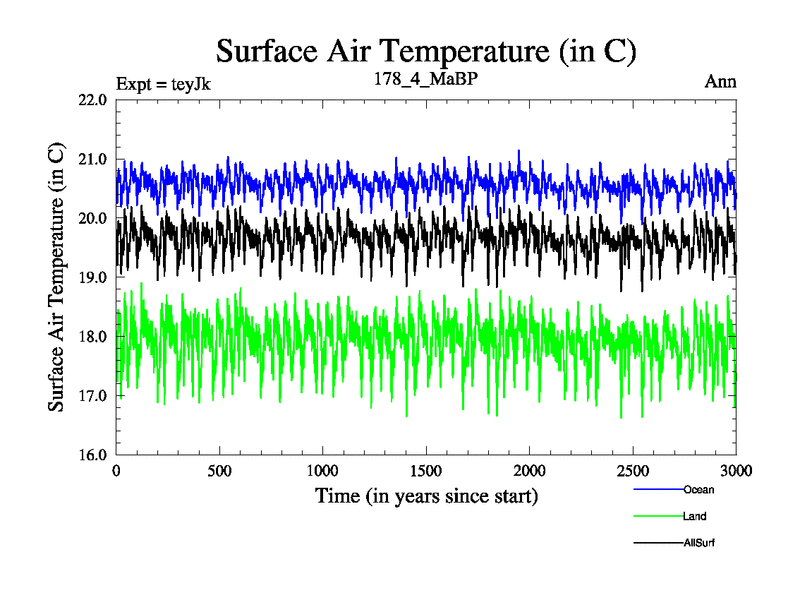 Surface Air Temperature (in C)

Expt = teyJk
178_4_MaBP
Ann

Surface Air Temperature (in C)

22.0
21.0
20.0
19.0
18.0
17.0
16.0

0
500
1000
1500
2000
2500
3000

Time (in years since start)

Ocean
Land
AllSurf